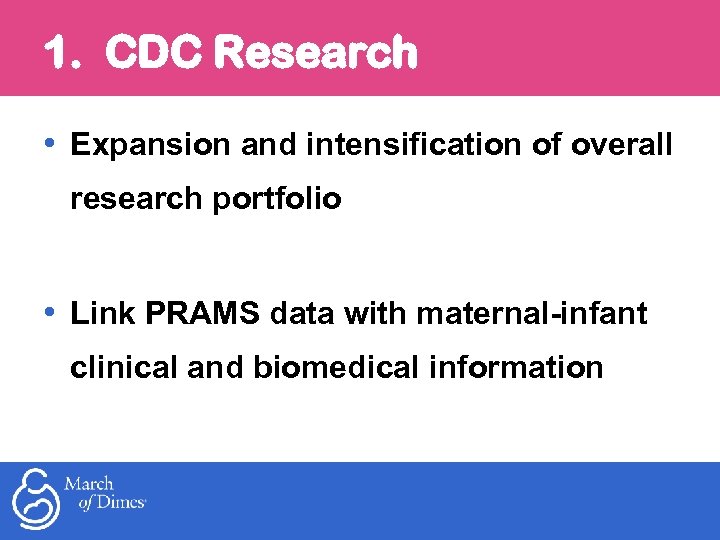 1. CDC Research

• Expansion and intensification of overall research portfolio

• Link PRAMS data with maternal-infant clinical and biomedical information

March of Dimes